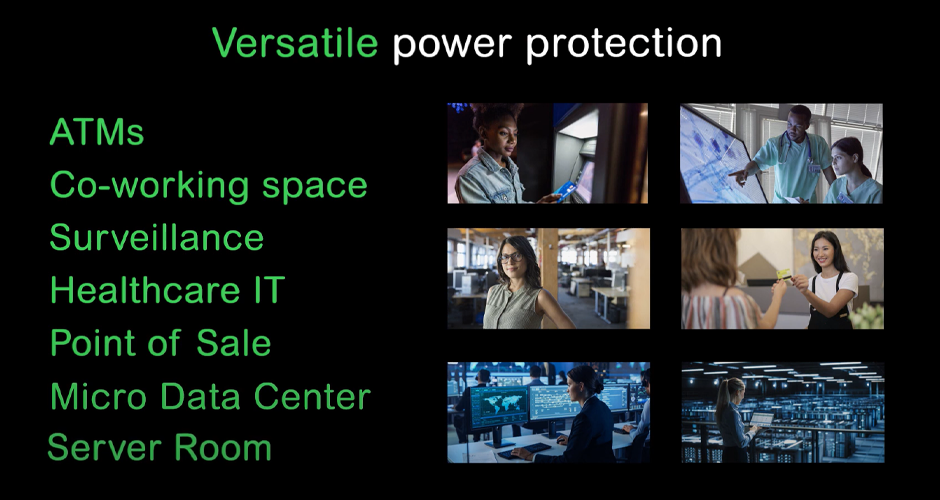 Versatile power protection

ATMs
Co-working space
Surveillance
Healthcare IT
Point of Sale
Micro Data Center
Server Room